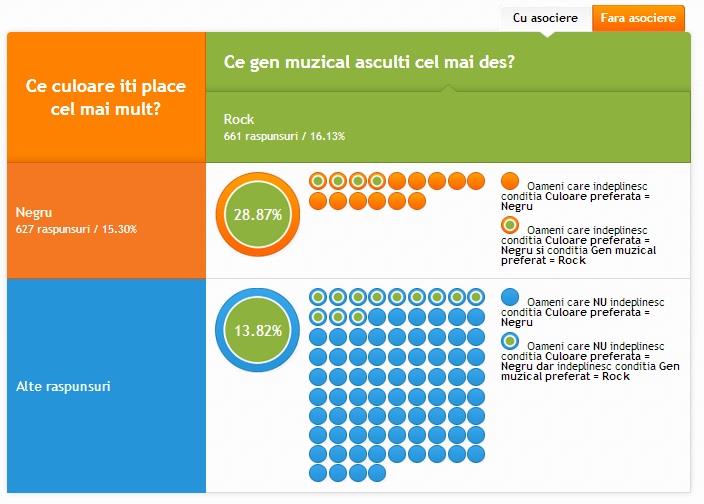 Cu asociere
Fara asociere

Ce culoare iti place cel mai mult?

Ce gen muzical asculti cel mai des?

Rock
661 raspunsuri / 16.13%

Negru
627 raspunsuri / 15.30%

28.87%

Oameni care indeplinesc conditia Culoare preferata = Negru

Oameni care indeplinesc conditia Culoare preferata = Negru si conditia Gen muzical preferat = Rock

Alte raspunsuri

13.82%

Oameni care NU indeplinesc conditia Culoare preferata = Negru

Oameni care NU indeplinesc conditia Culoare preferata = Negru dar indeplinesc conditia Gen muzical preferat = Rock